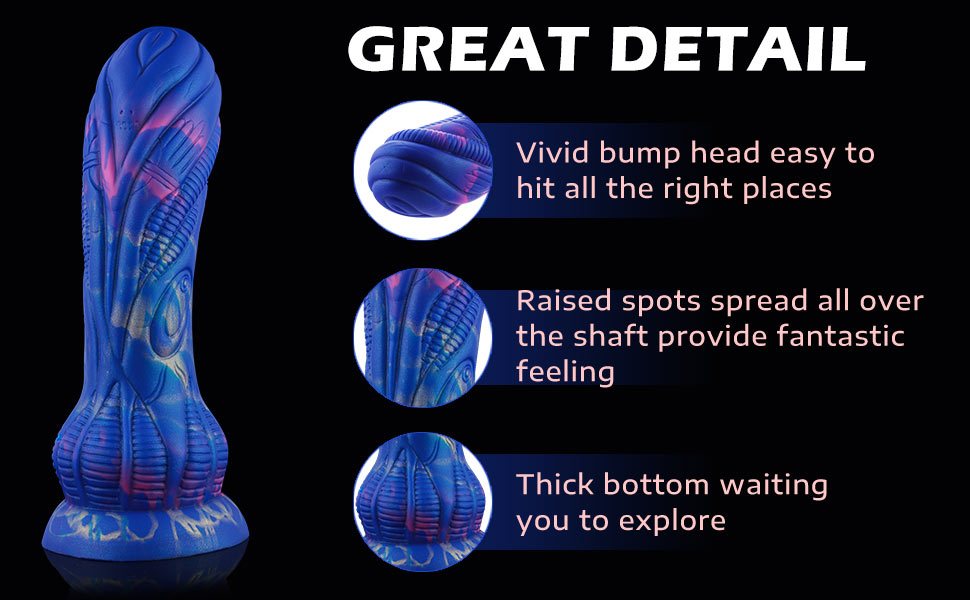 GREAT DETAIL

Vivid bump head easy to hit all the right places

Raised spots spread all over the shaft provide fantastic feeling

Thick bottom waiting you to explore